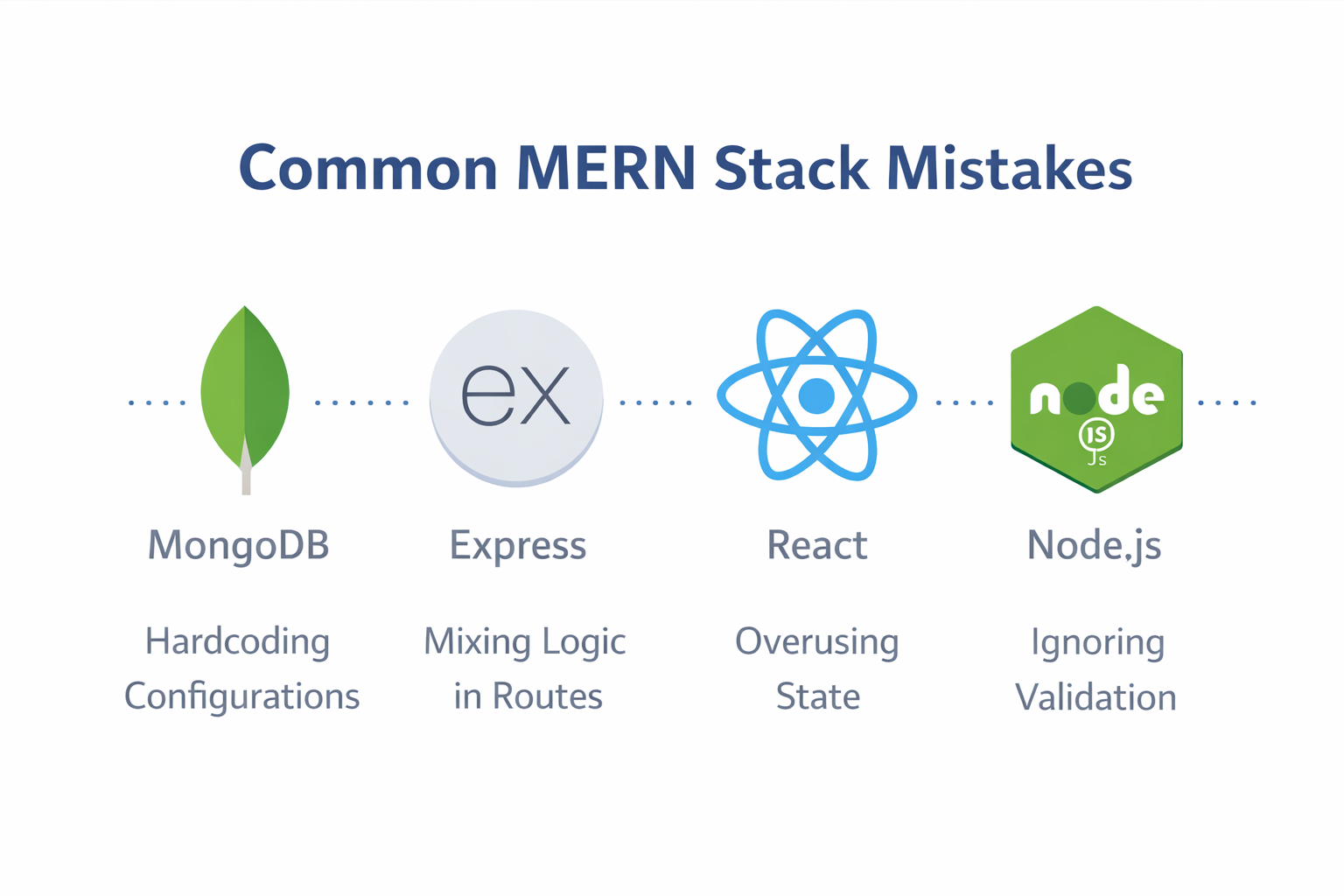 Common MERN Stack Mistakes

ex

node
JS
Js

MongoDB

Hardcoding Configurations

Express

Mixing Logic in Routes

React

Overusing State

Node.js

Ignoring Validation